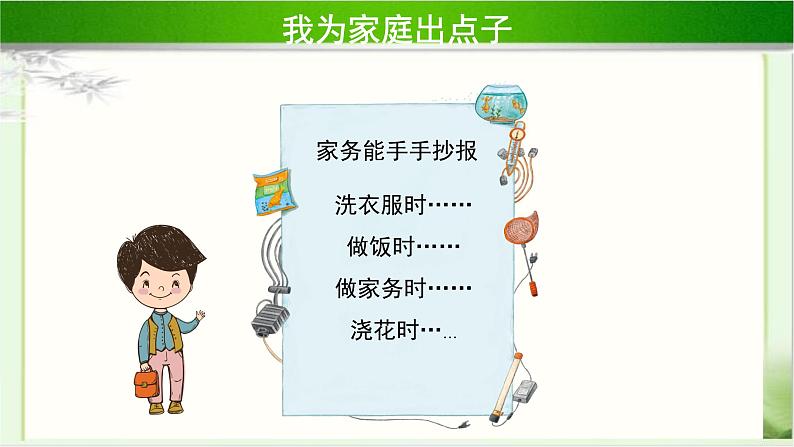 我为家庭出点子

家务能手手抄报

洗衣服时……

做饭时……

做家务时……

浇花时……